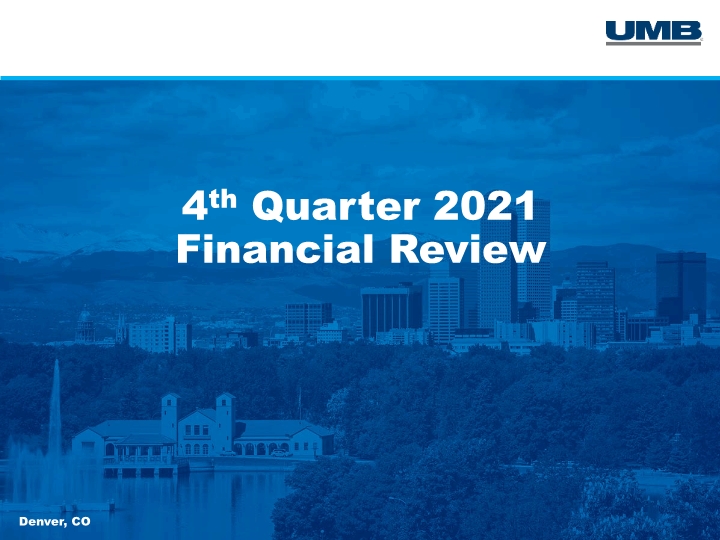 UMB

4th Quarter 2021
Financial Review

Denver, CO